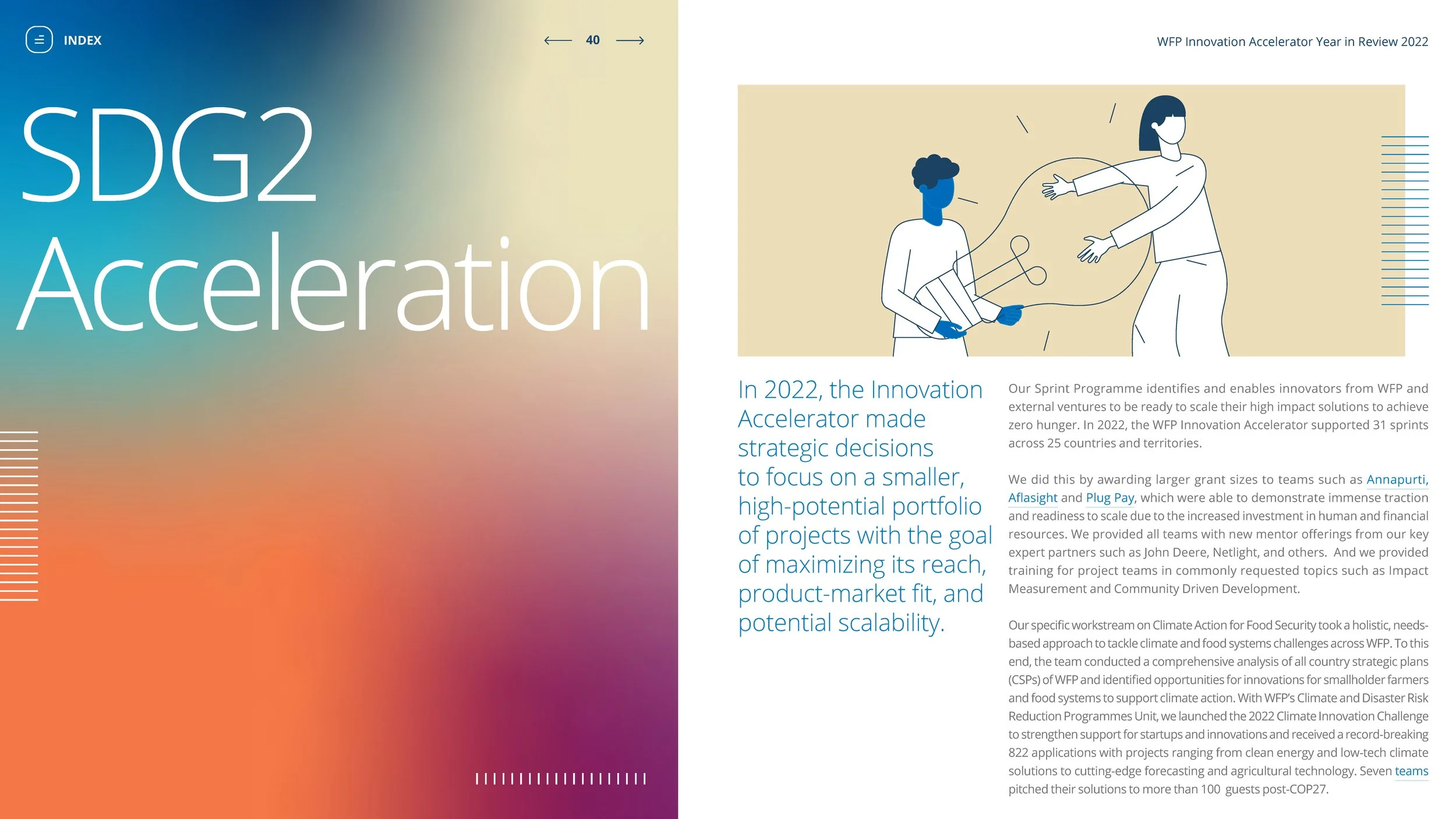 INDEX

40

WFP Innovation Accelerator Year in Review 2022

SDG2 Acceleration

In 2022, the Innovation Accelerator made strategic decisions to focus on a smaller, high-potential portfolio of projects with the goal of maximizing its reach, product-market fit, and potential scalability.

Our Sprint Programme identifies and enables innovators from WFP and external ventures to be ready to scale their high impact solutions to achieve zero hunger. In 2022, the WFP Innovation Accelerator supported 31 sprints across 25 countries and territories.

We did this by awarding larger grant sizes to teams such as Annapurti, Aflasight and Plug Pay, which were able to demonstrate immense traction and readiness to scale due to the increased investment in human and financial resources. We provided all teams with new mentor offerings from our key expert partners such as John Deere, Netlight, and others. And we provided training for project teams in commonly requested topics such as Impact Measurement and Community Driven Development.

Our specific workstream on Climate Action for Food Security took a holistic, needs-based approach to tackle climate and food systems challenges across WFP. To this end, the team conducted a comprehensive analysis of all country strategic plans (CSPs) of WFP and identified opportunities for innovations for smallholder farmers and food systems to support climate action. With WFP's Climate and Disaster Risk Reduction Programmes Unit, we launched the 2022 Climate Innovation Challenge to strengthen support for startups and innovations and received a record-breaking 822 applications with projects ranging from clean energy and low-tech climate solutions to cutting-edge forecasting and agricultural technology. Seven teams pitched their solutions to more than 100 guests post-COP27.